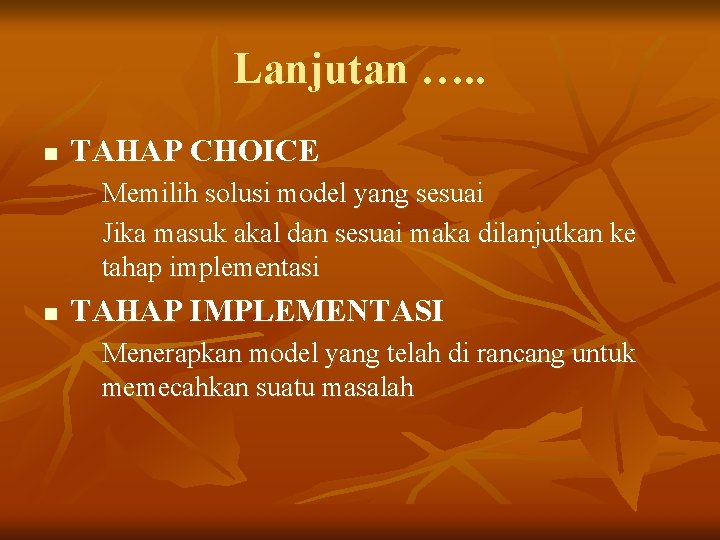 Lanjutan …..

TAHAP CHOICE

Memilih solusi model yang sesuai

Jika masuk akal dan sesuai maka dilanjutkan ke tahap implementasi

TAHAP IMPLEMENTASI

Menerapkan model yang telah di rancang untuk memecahkan suatu masalah